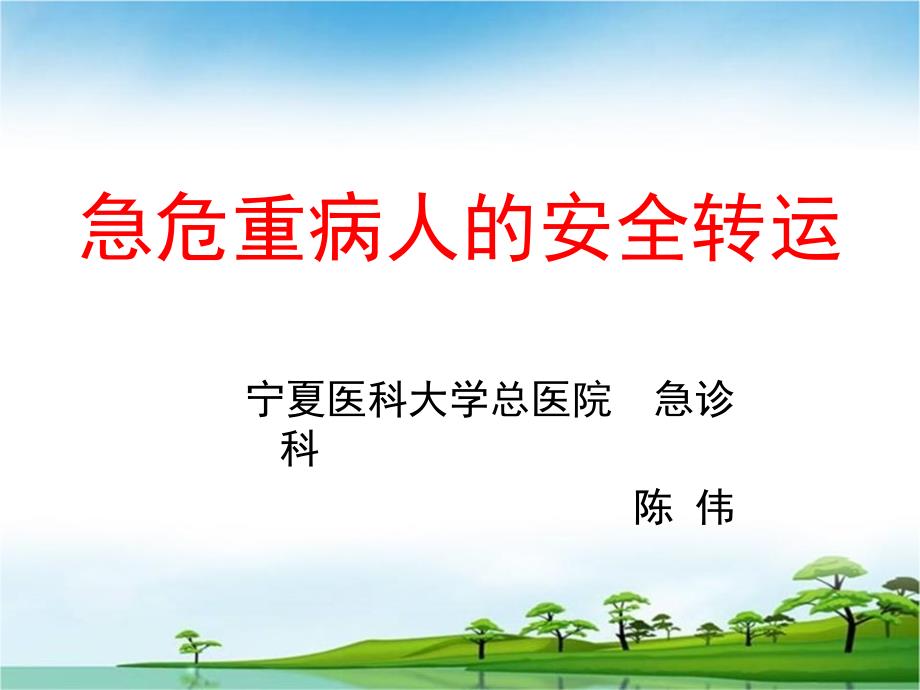 急危重病人的安全转运

宁夏医科大学总医院　急诊科

陈 伟